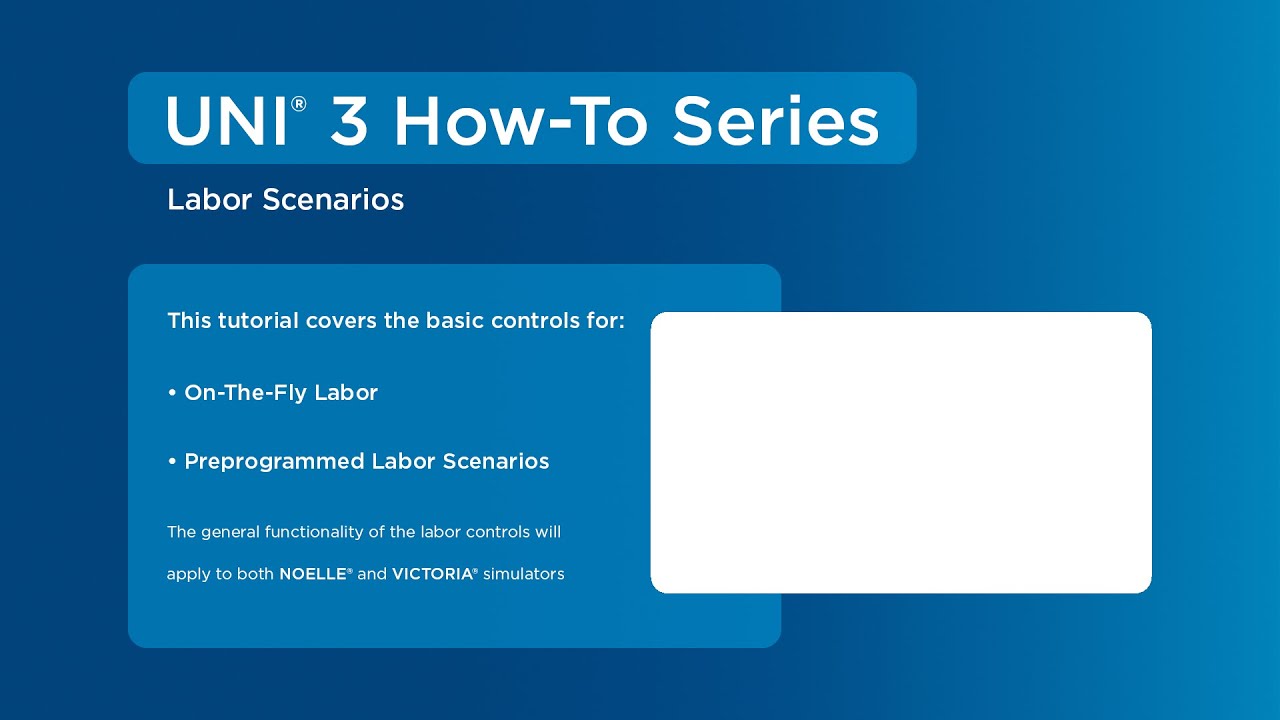 UNI® 3 How-To Series

Labor Scenarios

This tutorial covers the basic controls for:

• On-The-Fly Labor

• Preprogrammed Labor Scenarios

The general functionality of the labor controls will apply to both NOELLE® and VICTORIA® simulators